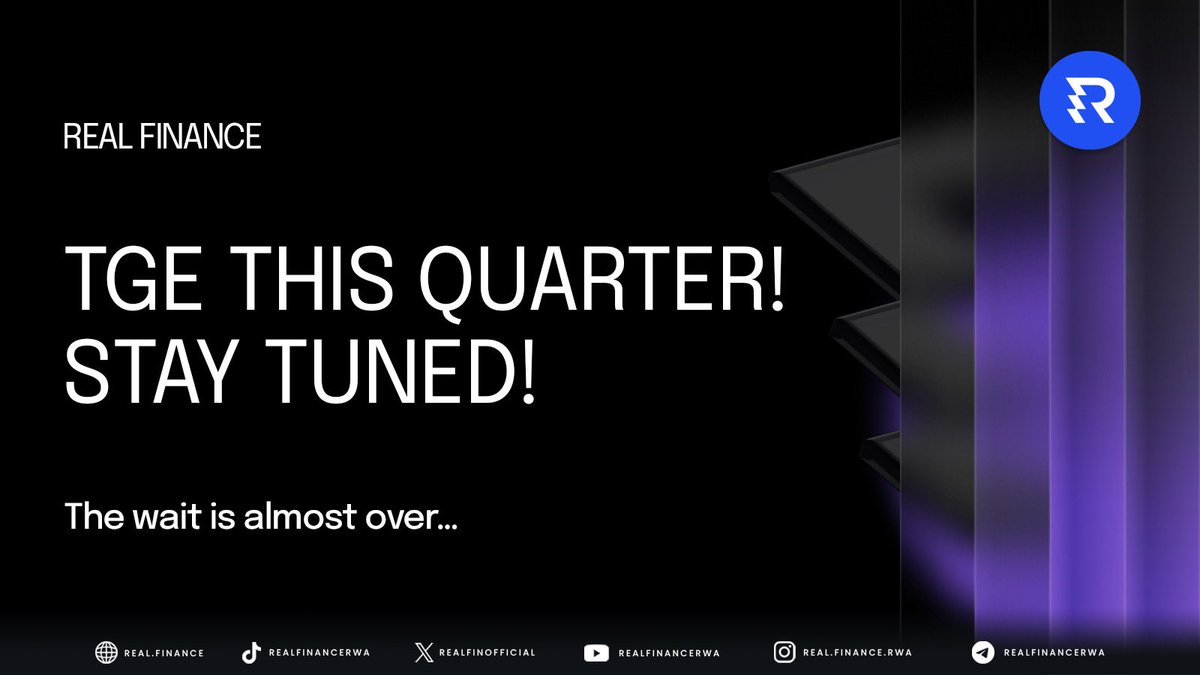 REAL FINANCE

TGE THIS QUARTER! STAY TUNED!

The wait is almost over...

REAL.FINANCE REALFINANCERWA REALFINOFFICIAL REALFINANCERWA REAL.FINANCE.RWA REALFINANCERWA